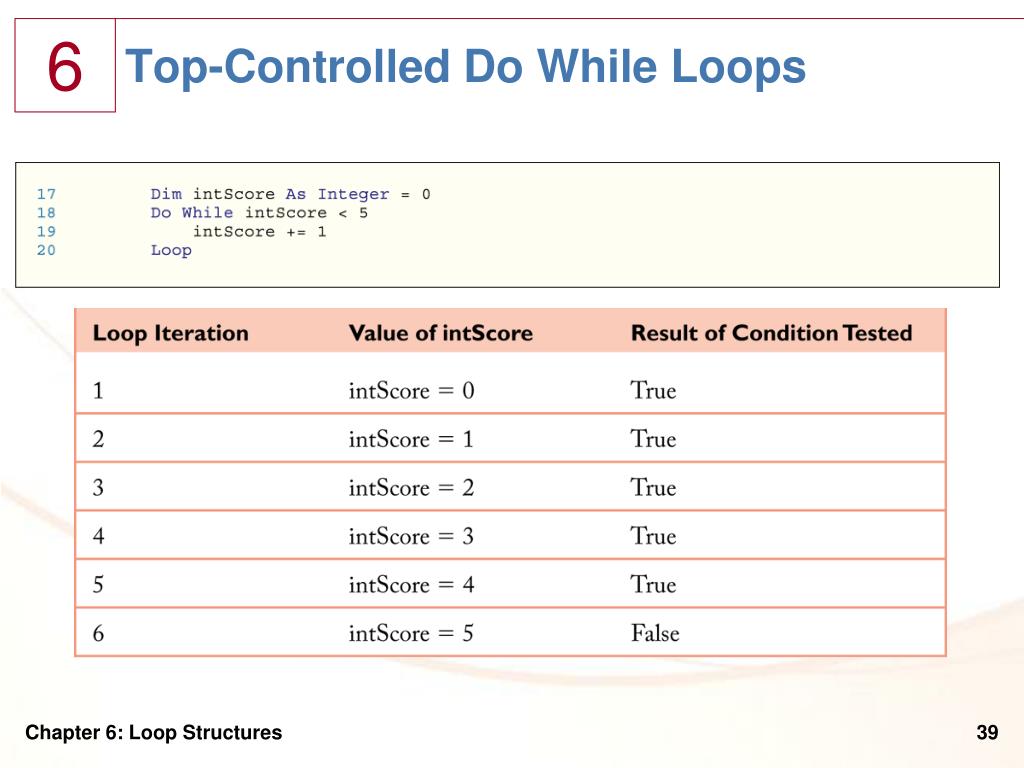 6 Top-Controlled Do While Loops

17 Dim intScore As Integer = 0
18 Do While intScore < 5
19 intScore += 1
20 Loop

| Loop Iteration | Value of intScore | Result of Condition Tested |
|---|---|---|
| 1 | intScore = 0 | True |
| 2 | intScore = 1 | True |
| 3 | intScore = 2 | True |
| 4 | intScore = 3 | True |
| 5 | intScore = 4 | True |
| 6 | intScore = 5 | False |

Chapter 6: Loop Structures

39